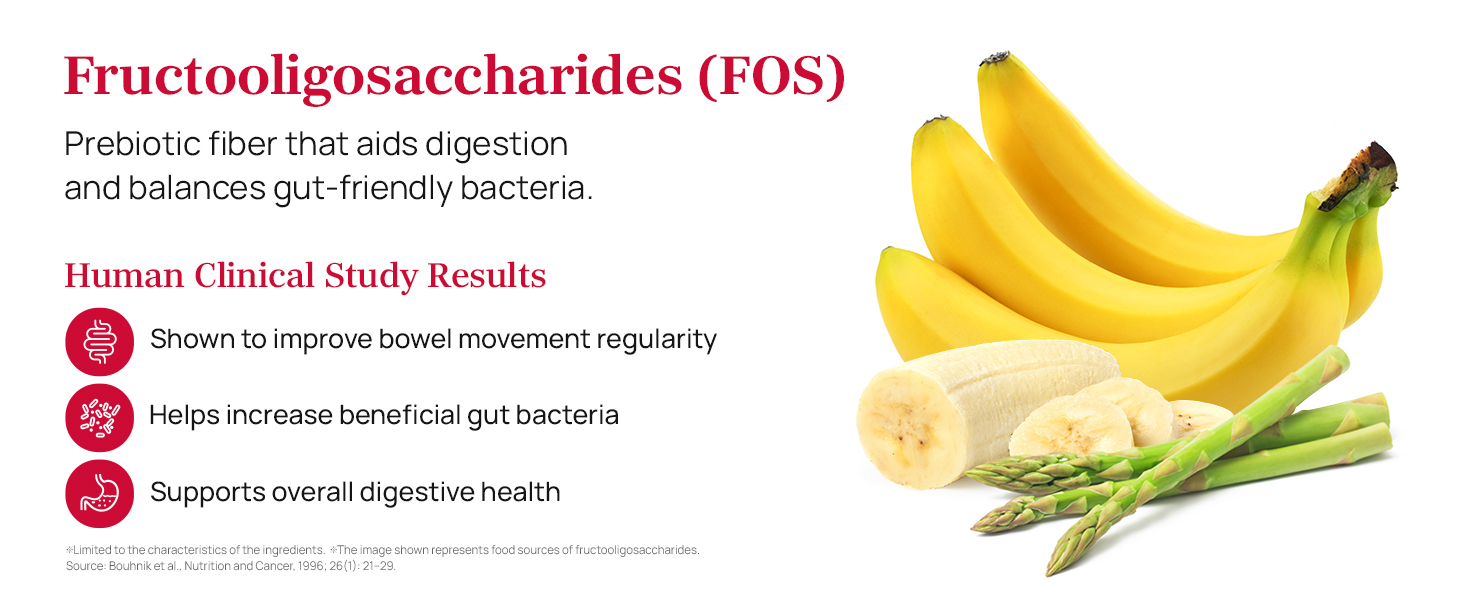 Fructooligosaccharides (FOS)

Prebiotic fiber that aids digestion and balances gut-friendly bacteria.

Human Clinical Study Results

Shown to improve bowel movement regularity

Helps increase beneficial gut bacteria

Supports overall digestive health

※Limited to the characteristics of the ingredients. ※The image shown represents food sources of fructooligosaccharides.
Source: Bouhnik et al., Nutrition and Cancer, 1996; 26(1): 21-29.